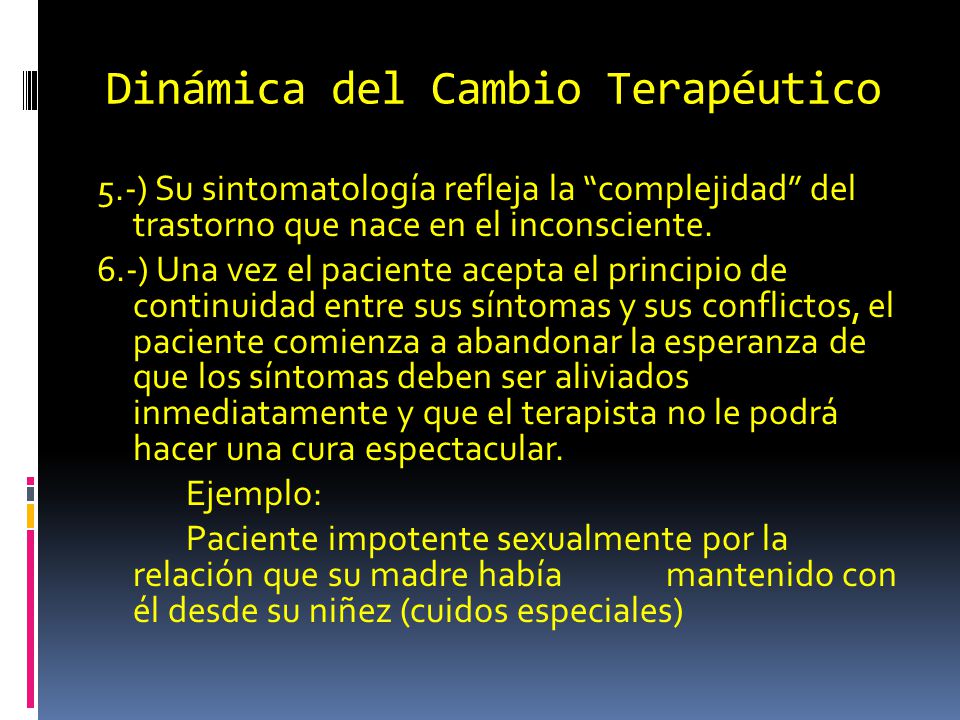 Dinámica del Cambio Terapéutico

5.-) Su sintomatología refleja la “complejidad” del trastorno que nace en el inconsciente.

6.-) Una vez el paciente acepta el principio de continuidad entre sus síntomas y sus conflictos, el paciente comienza a abandonar la esperanza de que los síntomas deben ser aliviados inmediatamente y que el terapista no le podrá hacer una cura espectacular.

Ejemplo:

Paciente impotente sexualmente por la relación que su madre había mantenido con él desde su niñez (cuidos especiales)